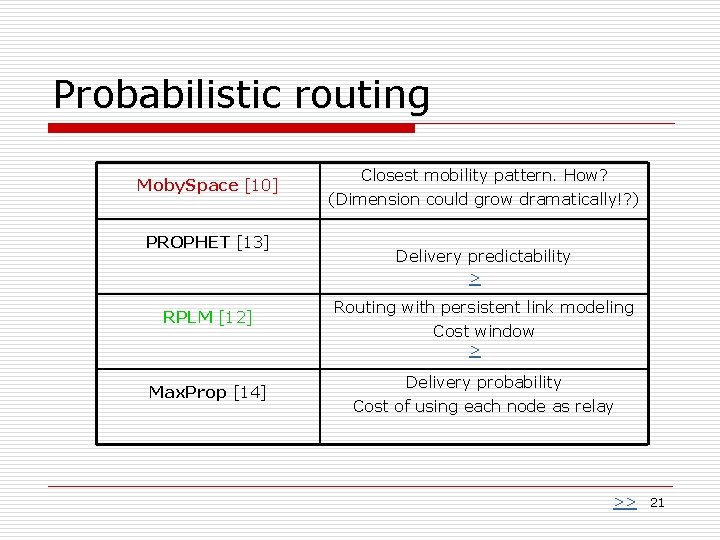 Probabilistic routing

| MobySpace [10] | Closest mobility pattern. How? (Dimension could grow dramatically!?) |
|---|---|
| PROPHET [13] | Delivery predictability > |
| RPLM [12] | Routing with persistent link modeling Cost window > |
| MaxProp [14] | Delivery probability Cost of using each node as relay |

>> 21